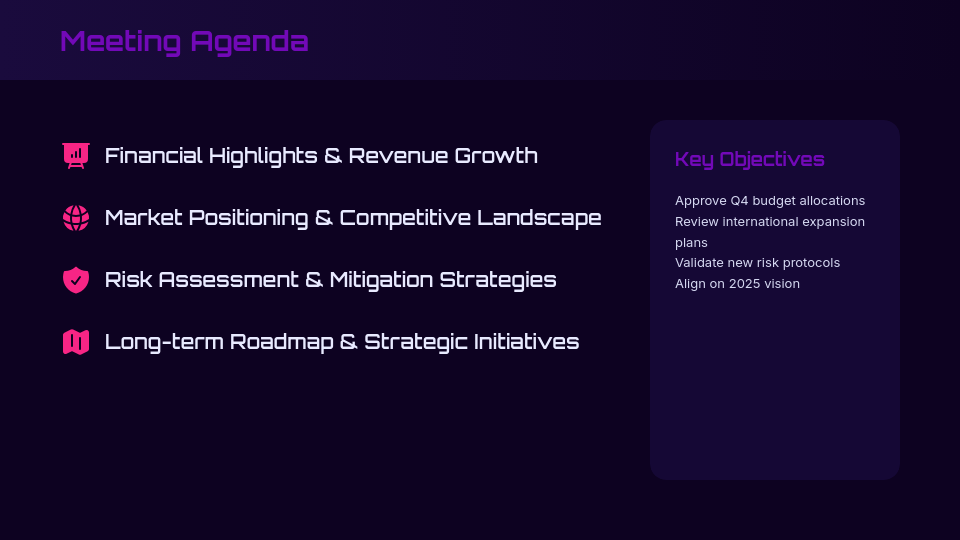 Meeting Agenda

Financial Highlights & Revenue Growth

Market Positioning & Competitive Landscape

Risk Assessment & Mitigation Strategies

Long-term Roadmap & Strategic Initiatives

Key Objectives

Approve Q4 budget allocations
Review international expansion plans
Validate new risk protocols
Align on 2025 vision